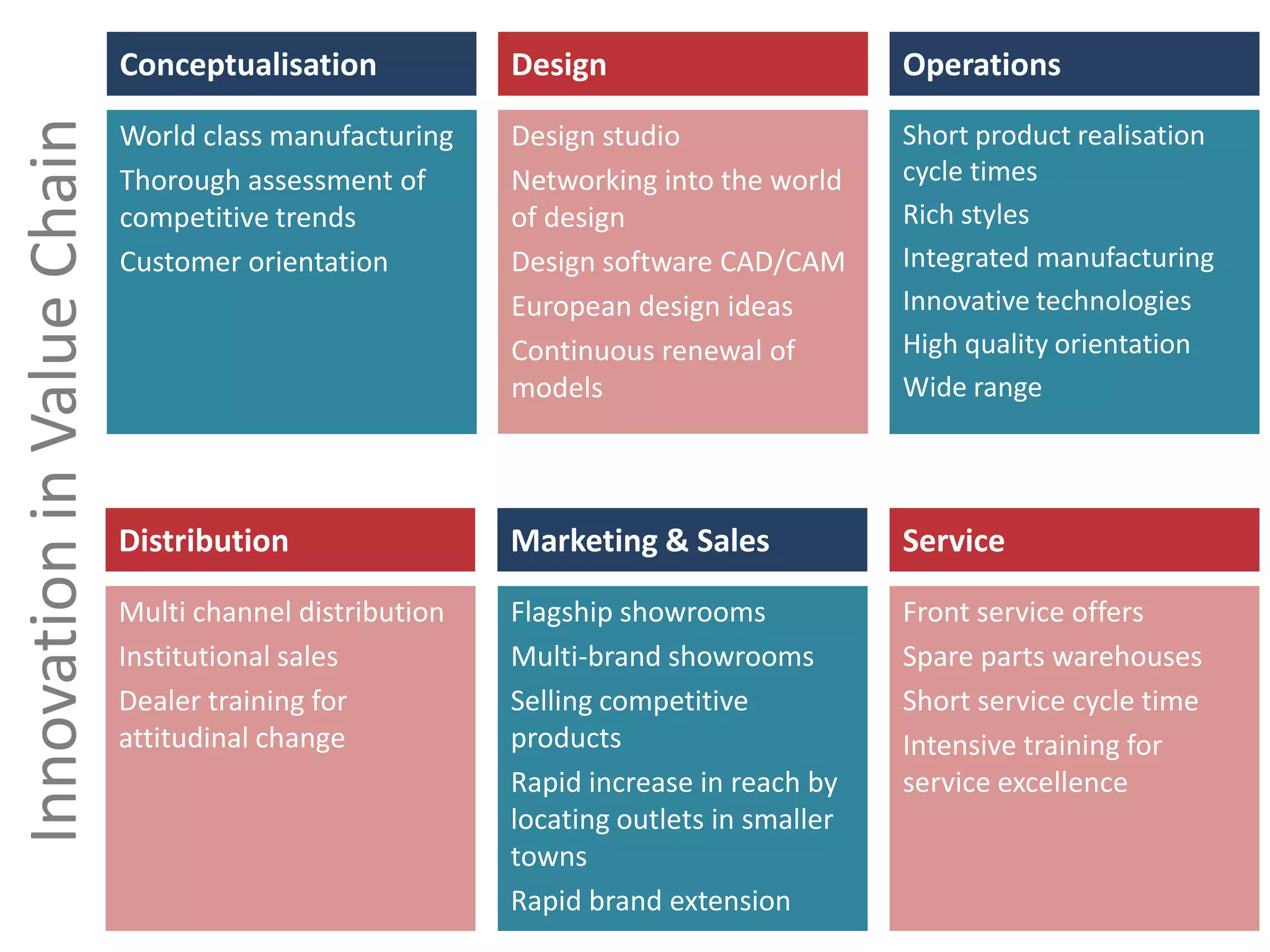 Innovation in Value Chain

Conceptualisation

World class manufacturing

Thorough assessment of competitive trends

Customer orientation

Design

Design studio

Networking into the world of design

Design software CAD/CAM

European design ideas

Continuous renewal of models

Operations

Short product realisation cycle times

Rich styles

Integrated manufacturing

Innovative technologies

High quality orientation

Wide range

Distribution

Multi channel distribution

Institutional sales

Dealer training for attitudinal change

Marketing & Sales

Flagship showrooms

Multi-brand showrooms

Selling competitive products

Rapid increase in reach by locating outlets in smaller towns

Rapid brand extension

Service

Front service offers

Spare parts warehouses

Short service cycle time

Intensive training for service excellence